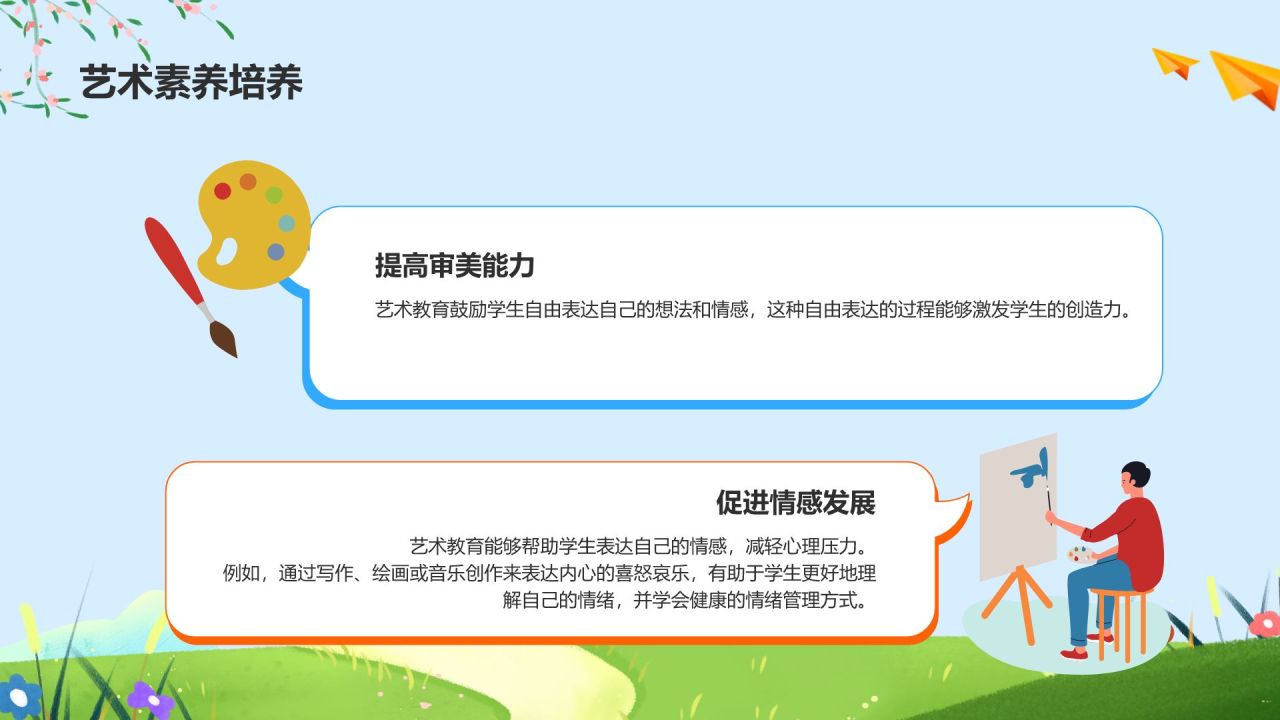 艺术素养培养

提高审美能力

艺术教育鼓励学生自由表达自己的想法和情感，这种自由表达的过程能够激发学生的创造力。

促进情感发展

艺术教育能够帮助学生表达自己的情感，减轻心理压力。例如，通过写作、绘画或音乐创作来表达内心的喜怒哀乐，有助于学生更好地理解自己的情绪，并学会健康的情绪管理方式。